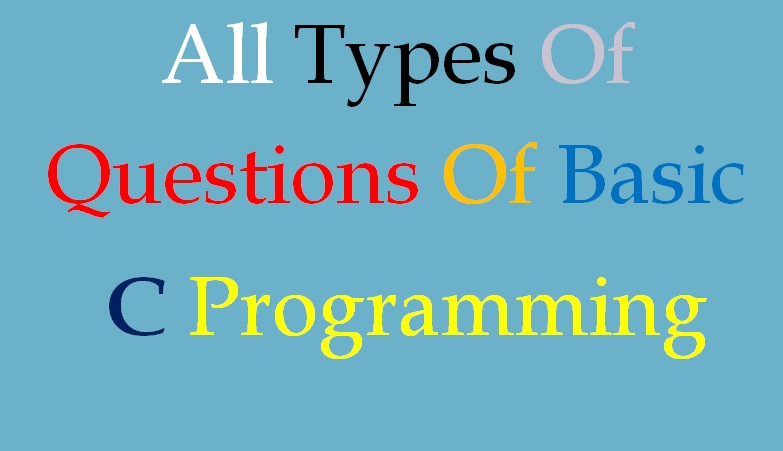 All Types Of Questions Of Basic C Programming